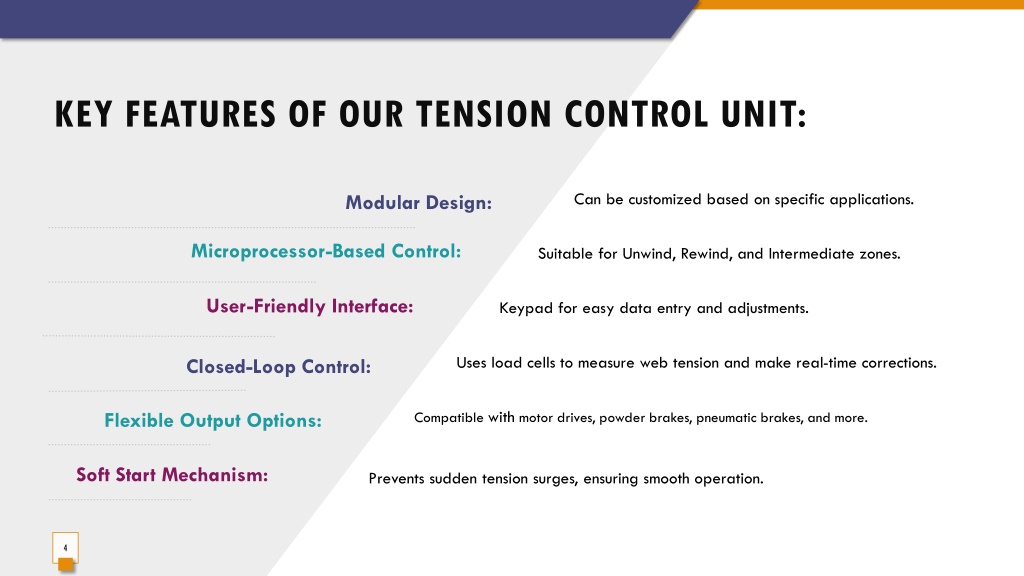 KEY FEATURES OF OUR TENSION CONTROL UNIT:

Modular Design:

Can be customized based on specific applications.

Microprocessor-Based Control:

Suitable for Unwind, Rewind, and Intermediate zones.

User-Friendly Interface:

Keypad for easy data entry and adjustments.

Closed-Loop Control:

Uses load cells to measure web tension and make real-time corrections.

Flexible Output Options:

Compatible with motor drives, powder brakes, pneumatic brakes, and more.

Soft Start Mechanism:

Prevents sudden tension surges, ensuring smooth operation.

4